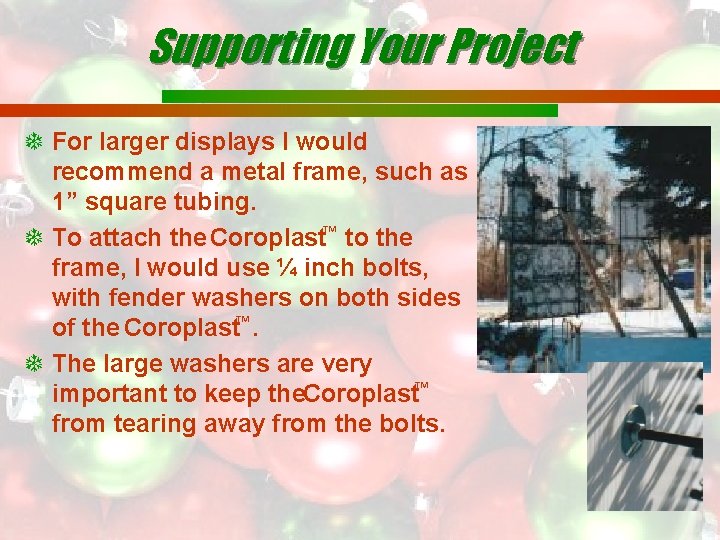 Supporting Your Project

For larger displays I would recommend a metal frame, such as 1” square tubing.

To attach the Coroplast™ to the frame, I would use ¼ inch bolts, with fender washers on both sides of the Coroplast™.

The large washers are very important to keep the Coroplast™ from tearing away from the bolts.